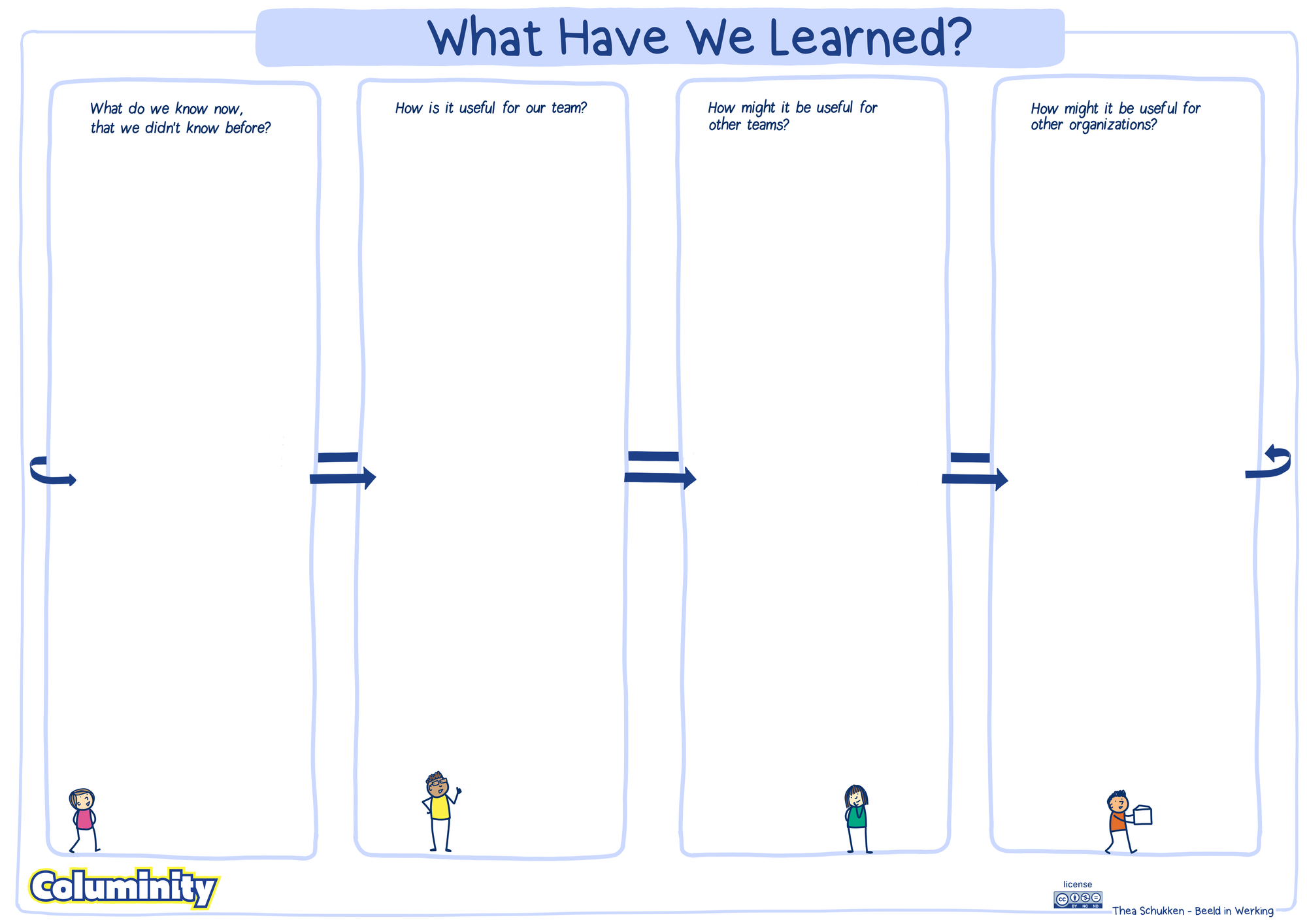 What Have We Learned?

What do we know now, that we didn't know before?

How is it useful for our team?

How might it be useful for other teams?

How might it be useful for other organizations?

Columinity

license

cc BY NC ND

Thea Schukken - Beeld in Werking